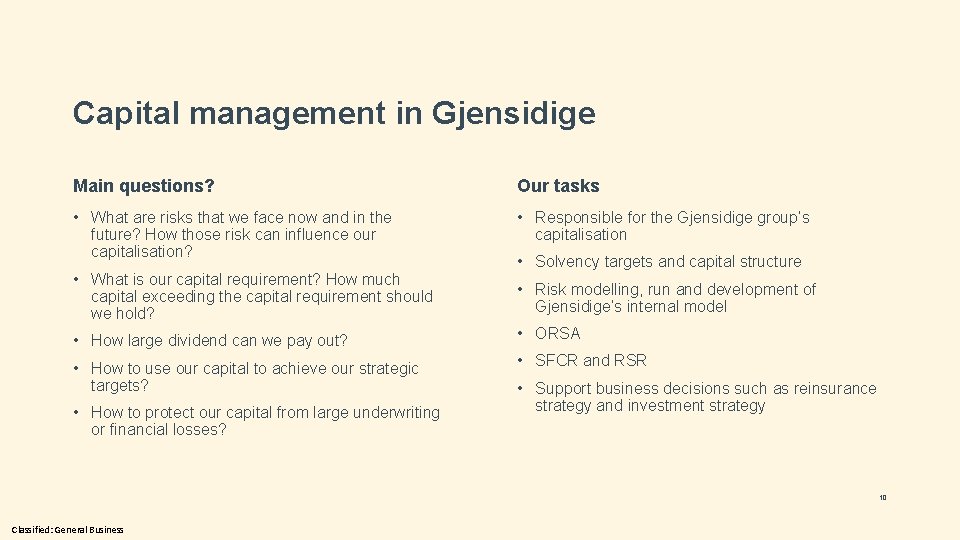 Capital management in Gjensidige

Main questions?

• What are risks that we face now and in the future? How those risk can influence our capitalisation?

• What is our capital requirement? How much capital exceeding the capital requirement should we hold?

• How large dividend can we pay out?

• How to use our capital to achieve our strategic targets?

• How to protect our capital from large underwriting or financial losses?

Our tasks

• Responsible for the Gjensidige group's capitalisation

• Solvency targets and capital structure

• Risk modelling, run and development of Gjensidige's internal model

• ORSA

• SFCR and RSR

• Support business decisions such as reinsurance strategy and investment strategy

10

Classified: General Business